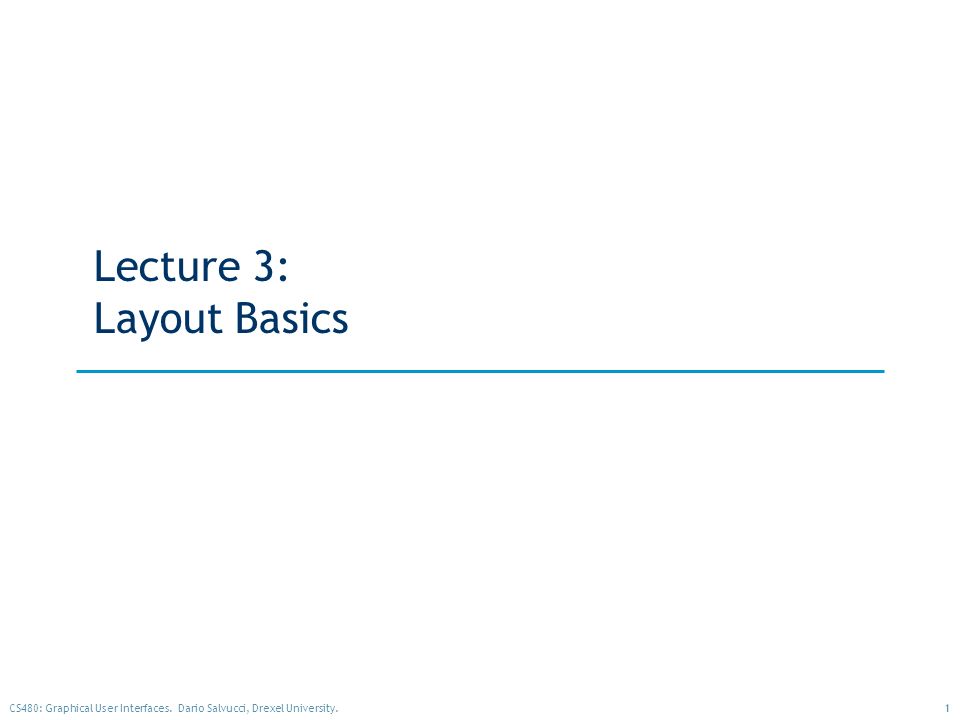 Lecture 3:
Layout Basics

CS480: Graphical User Interfaces. Dario Salvucci, Drexel University.

1